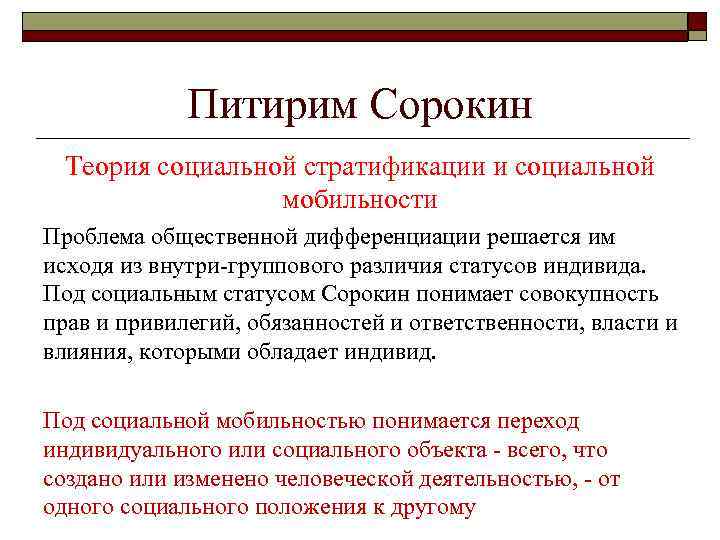 Питирим Сорокин

Теория социальной стратификации и социальной мобильности

Проблема общественной дифференциации решается им исходя из внутри-группового различия статусов индивида. Под социальным статусом Сорокин понимает совокупность прав и привилегий, обязанностей и ответственности, власти и влияния, которыми обладает индивид.

Под социальной мобильностью понимается переход индивидуального или социального объекта - всего, что создано или изменено человеческой деятельностью, - от одного социального положения к другому